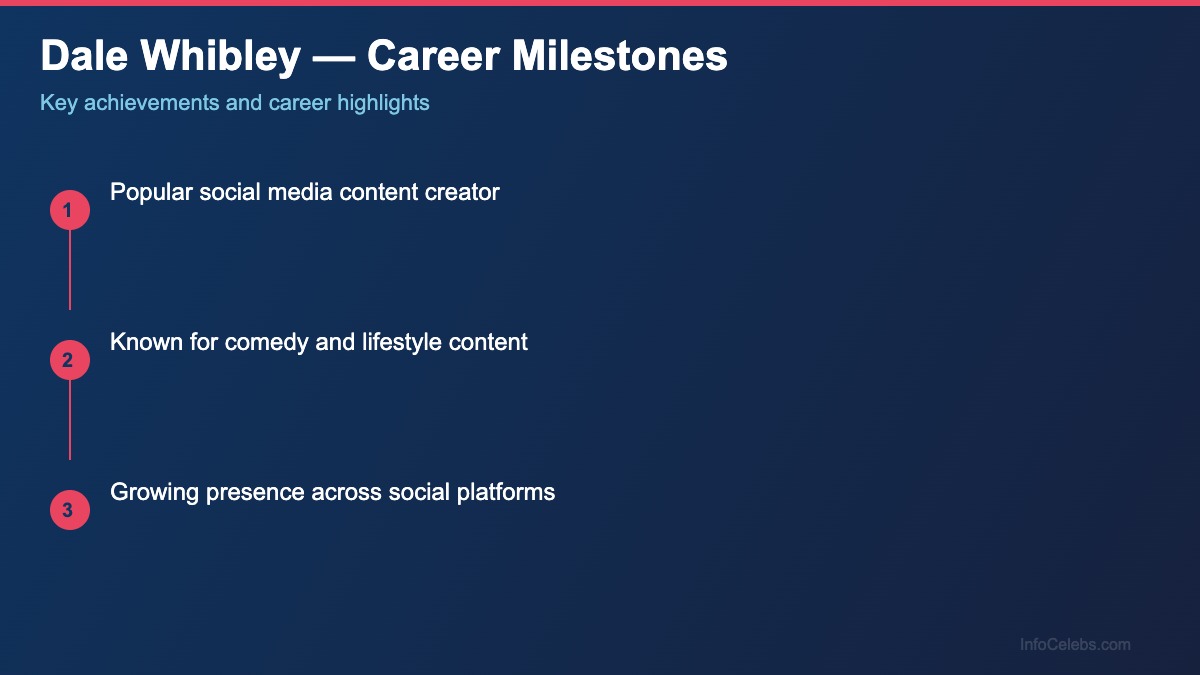 Dale Whibley — Career Milestones

Key achievements and career highlights

1
Popular social media content creator

2
Known for comedy and lifestyle content

3
Growing presence across social platforms

InfoCelebs.com